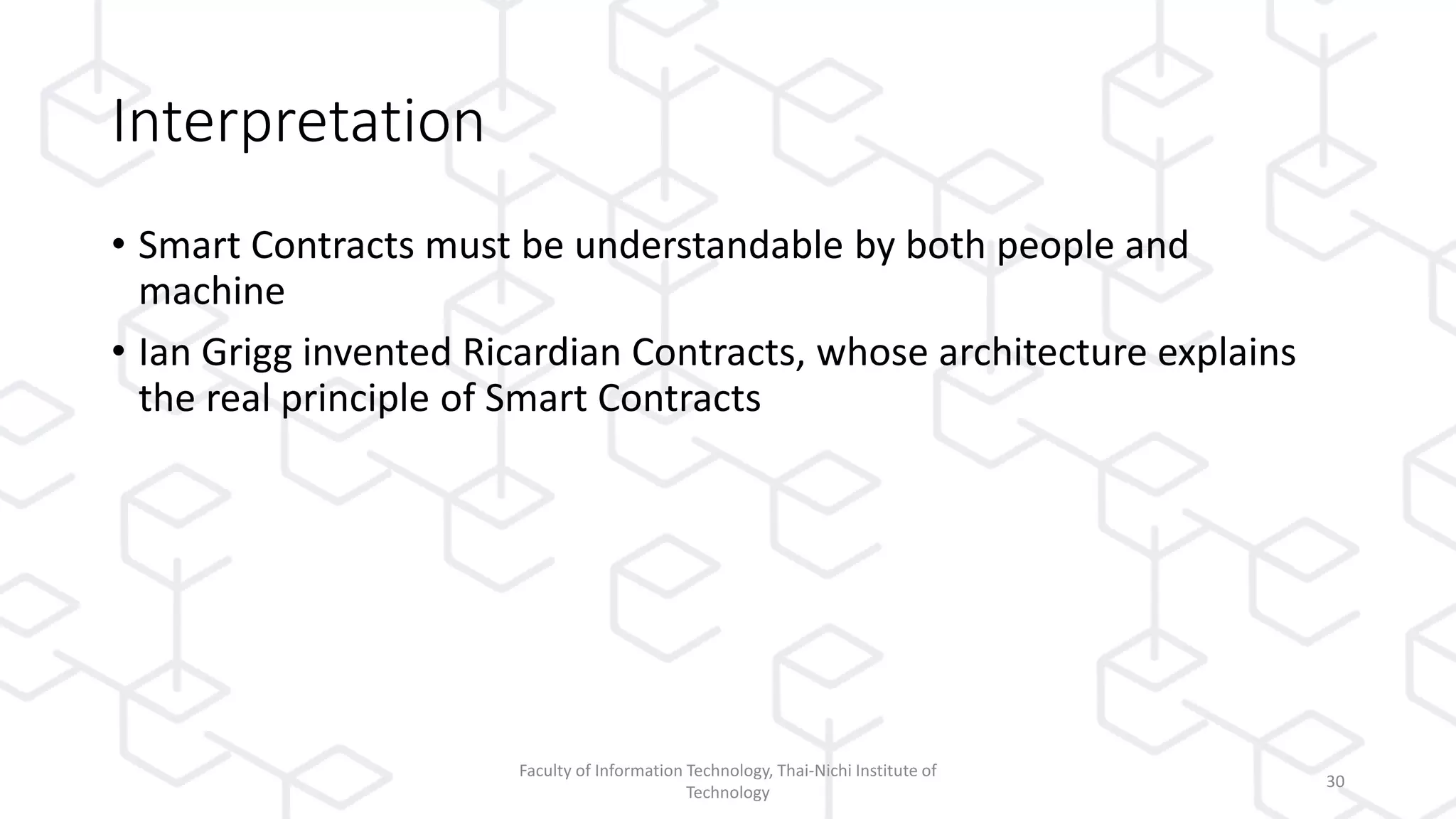 Interpretation

• Smart Contracts must be understandable by both people and machine

• Ian Grigg invented Ricardian Contracts, whose architecture explains the real principle of Smart Contracts

Faculty of Information Technology, Thai-Nichi Institute of Technology

30